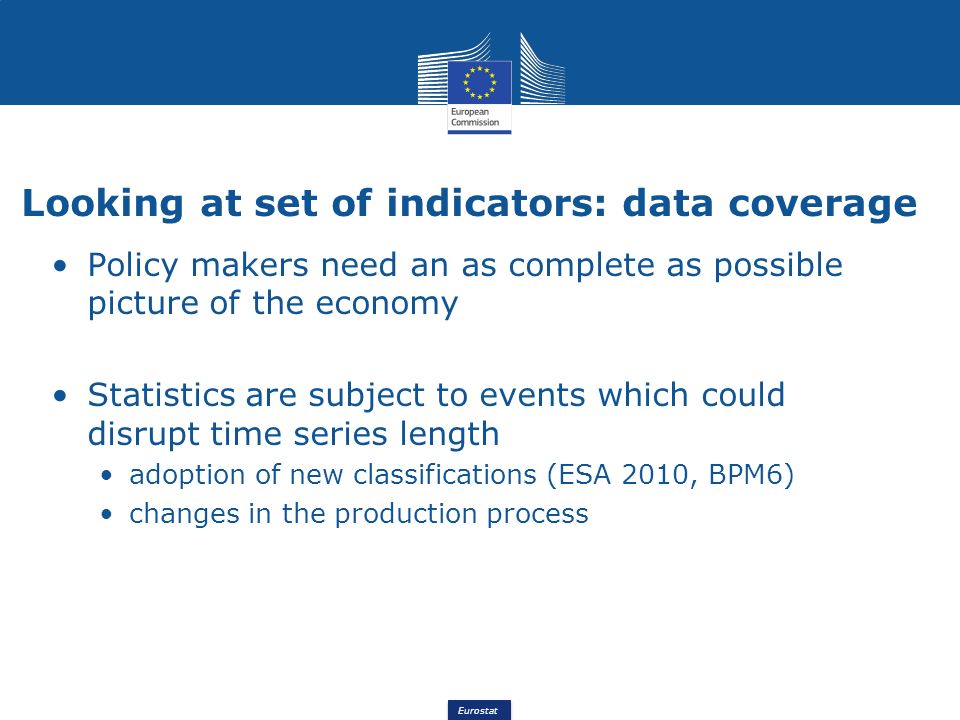 European Commission

Looking at set of indicators: data coverage

• Policy makers need an as complete as possible picture of the economy

• Statistics are subject to events which could disrupt time series length
  • adoption of new classifications (ESA 2010, BPM6)
  • changes in the production process

Eurostat